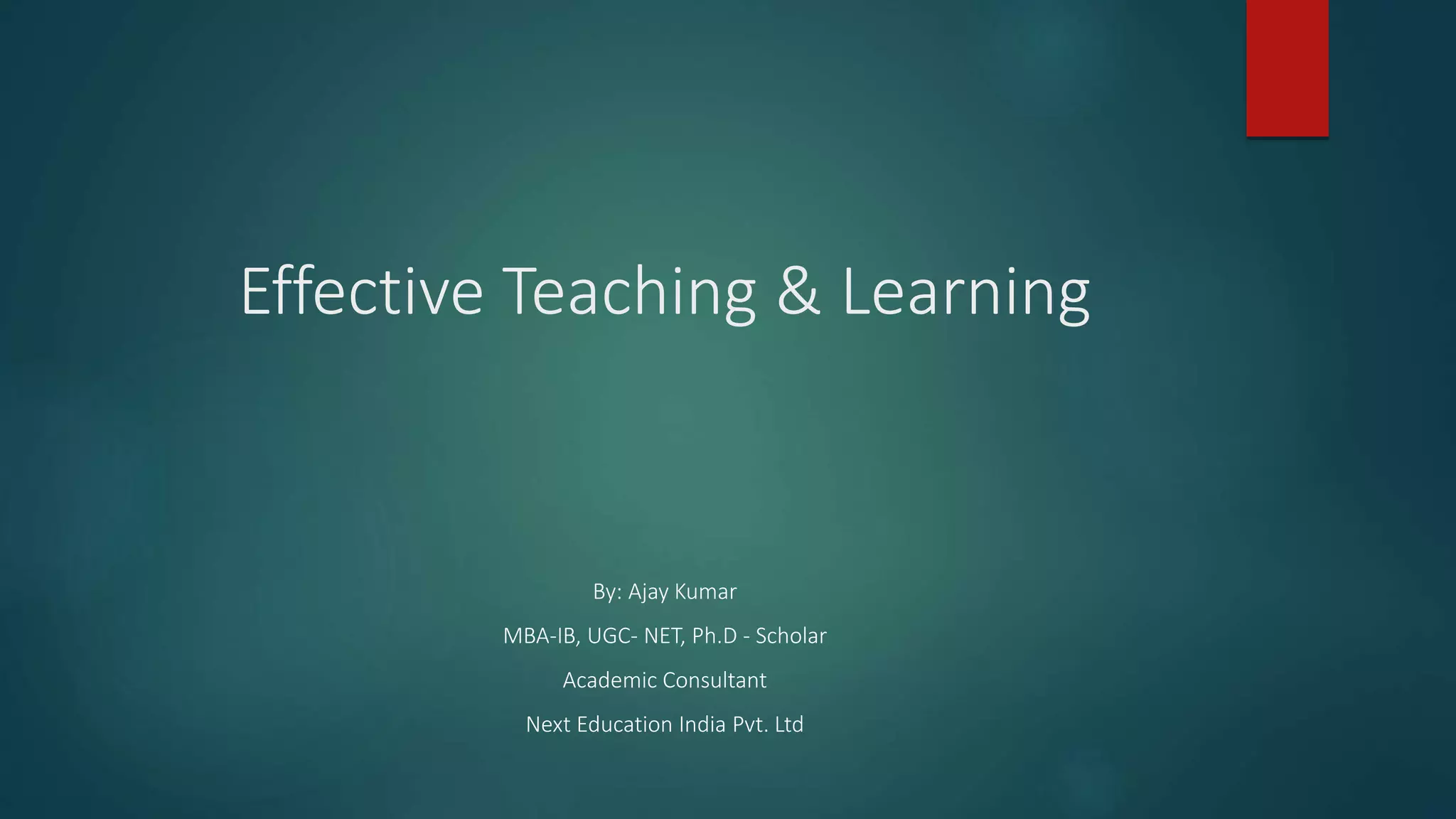 Effective Teaching & Learning

By: Ajay Kumar

MBA-IB, UGC- NET, Ph.D - Scholar

Academic Consultant

Next Education India Pvt. Ltd